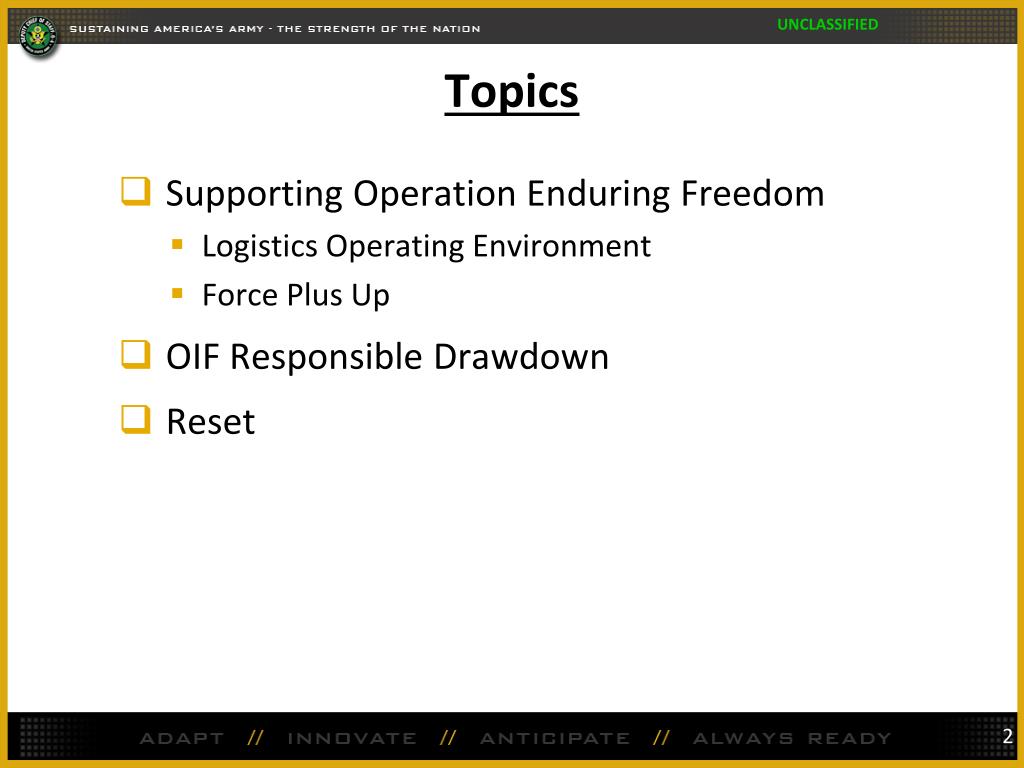 SUSTAINING AMERICA'S ARMY - THE STRENGTH OF THE NATION

UNCLASSIFIED

Topics

Supporting Operation Enduring Freedom

Logistics Operating Environment

Force Plus Up

OIF Responsible Drawdown

Reset

ADAPT // INNOVATE // ANTICIPATE // ALWAYS READY

2